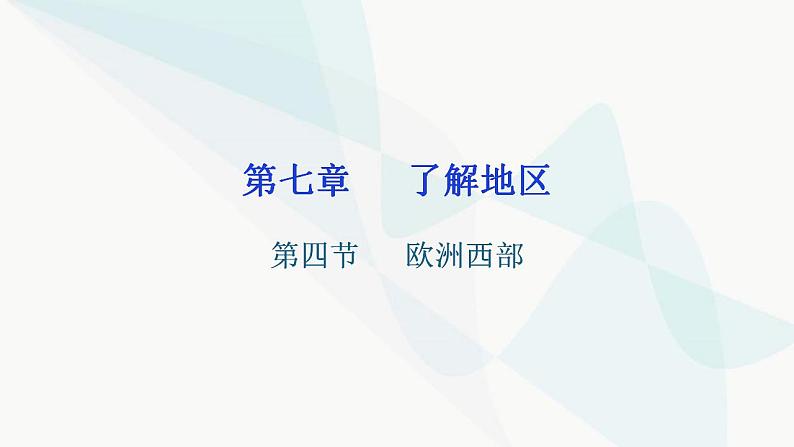 第七章　了解地区

第四节　欧洲西部